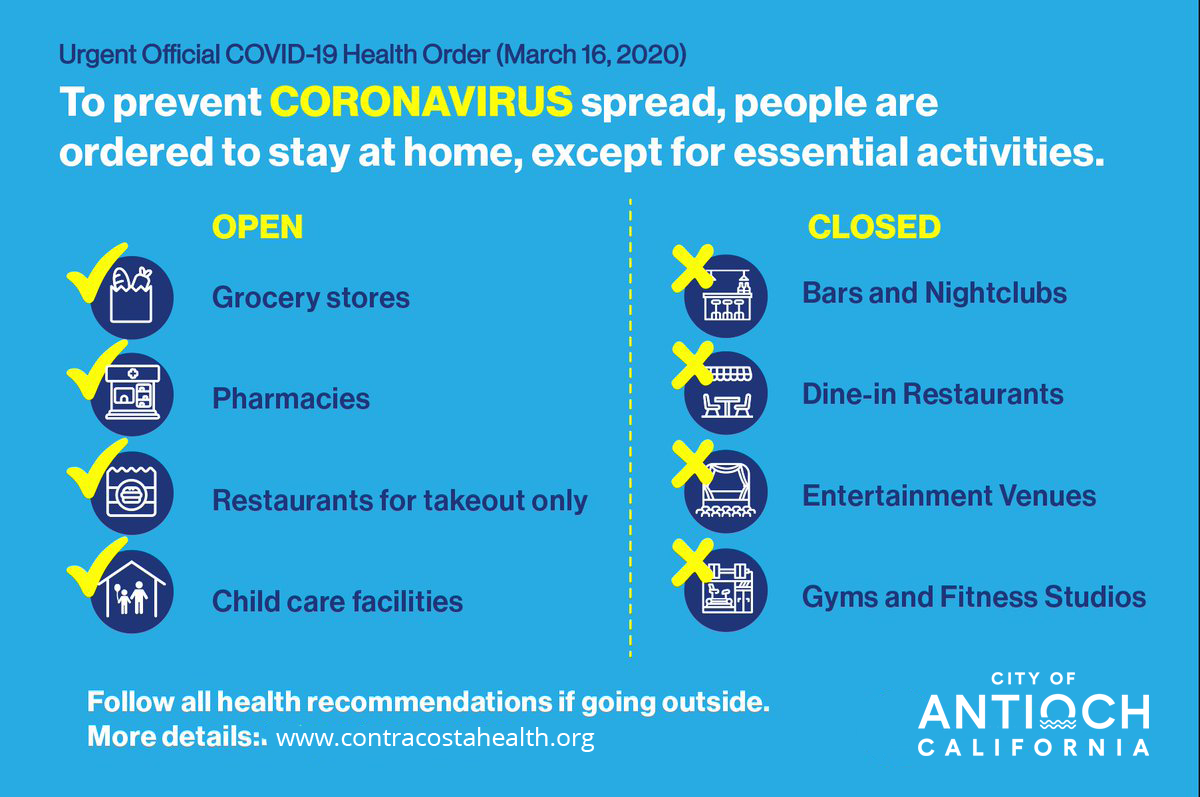 Urgent Official COVID-19 Health Order (March 16, 2020)

To prevent CORONAVIRUS spread, people are ordered to stay at home, except for essential activities.

OPEN

Grocery stores

Pharmacies

Restaurants for takeout only

Child care facilities

CLOSED

Bars and Nightclubs

Dine-in Restaurants

Entertainment Venues

Gyms and Fitness Studios

Follow all health recommendations if going outside.
More details:. www.contracostahealth.org

CITY OF
ANTIOCH
CALIFORNIA